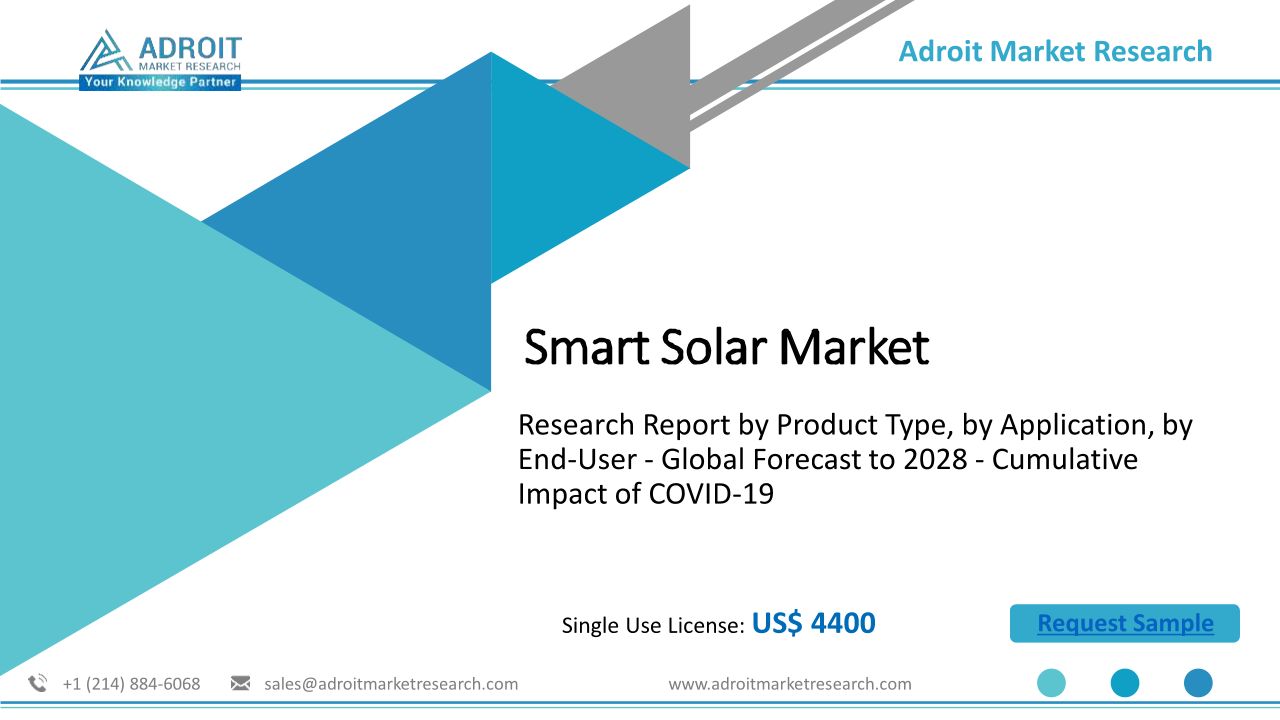 ADROIT
MARKET RESEARCH
Your Knowledge Partner

Adroit Market Research

Smart Solar Market

Research Report by Product Type, by Application, by End-User - Global Forecast to 2028 - Cumulative Impact of COVID-19

Single Use License: US$ 4400

Request Sample

+1 (214) 884-6068 sales@adroitmarketresearch.com www.adroitmarketresearch.com